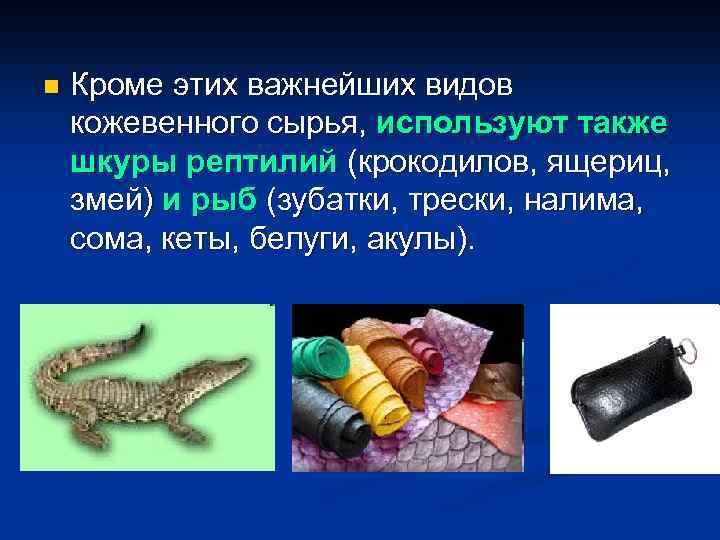 Кроме этих важнейших видов кожевенного сырья, используют также шкуры рептилий (крокодилов, ящериц, змей) и рыб (зубатки, трески, налима, сома, кеты, белуги, акулы).